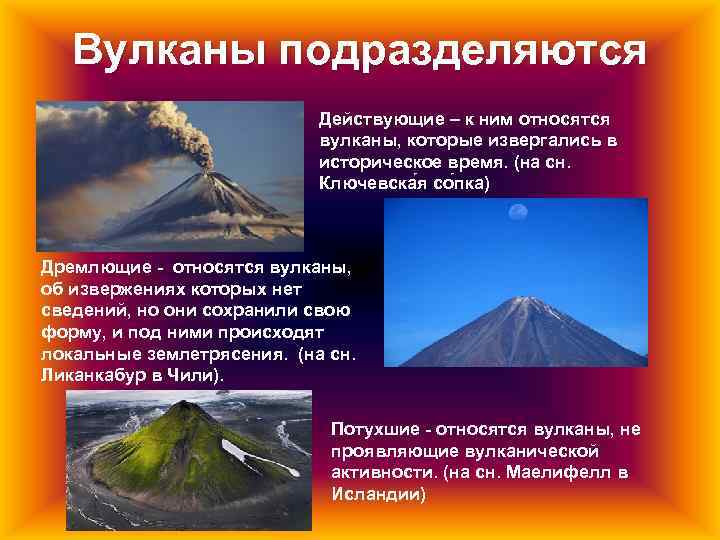 Вулканы подразделяются

Действующие – к ним относятся вулканы, которые извергались в историческое время. (на сн. Ключевская сопка)

Дремлющие - относятся вулканы, об извержениях которых нет сведений, но они сохранили свою форму, и под ними происходят локальные землетрясения. (на сн. Ликанкабур в Чили).

Потухшие - относятся вулканы, не проявляющие вулканической активности. (на сн. Маелифелл в Исландии)